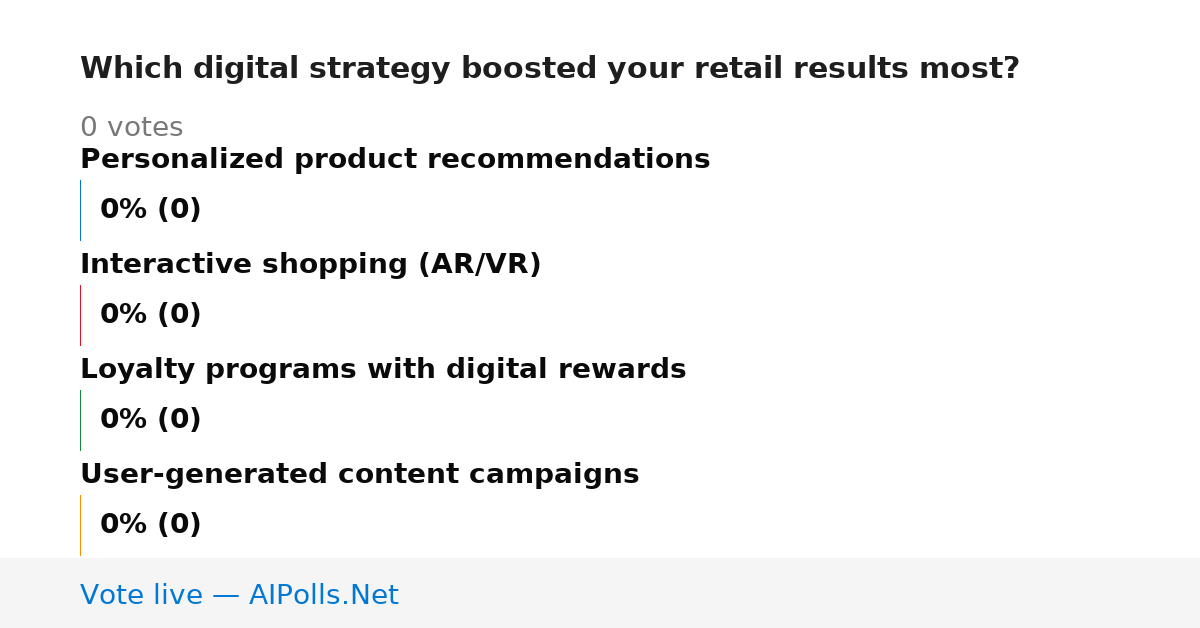 Which digital strategy boosted your retail results most?

0 votes

Personalized product recommendations

0% (0)

Interactive shopping (AR/VR)

0% (0)

Loyalty programs with digital rewards

0% (0)

User-generated content campaigns

0% (0)

Vote live — AIPolls.Net